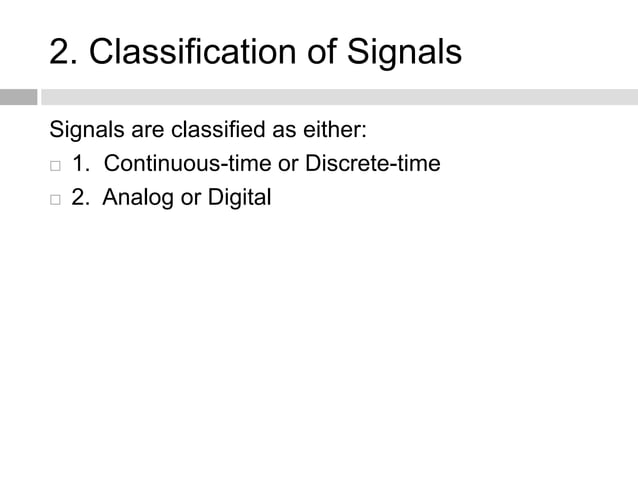 2. Classification of Signals

Signals are classified as either:

1. Continuous-time or Discrete-time

2. Analog or Digital